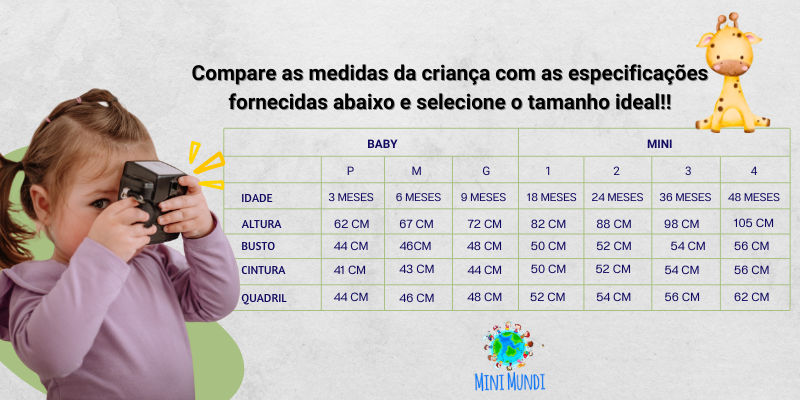 Compare as medidas da criança com as especificações fornecidas abaixo e selecione o tamanho ideal!!

| | BABY | | | MINI | | | |
|---|---|---|---|---|---|---|---|
| | P | M | G | 1 | 2 | 3 | 4 |
| IDADE | 3 MESES | 6 MESES | 9 MESES | 18 MESES | 24 MESES | 36 MESES | 48 MESES |
| ALTURA | 62 CM | 67 CM | 72 CM | 82 CM | 88 CM | 98 CM | 105 CM |
| BUSTO | 44 CM | 46CM | 48 CM | 50 CM | 52 CM | 54 CM | 56 CM |
| CINTURA | 41 CM | 43 CM | 44 CM | 50 CM | 52 CM | 54 CM | 56 CM |
| QUADRIL | 44 CM | 46 CM | 48 CM | 52 CM | 54 CM | 56 CM | 62 CM |

MINI MUNDI